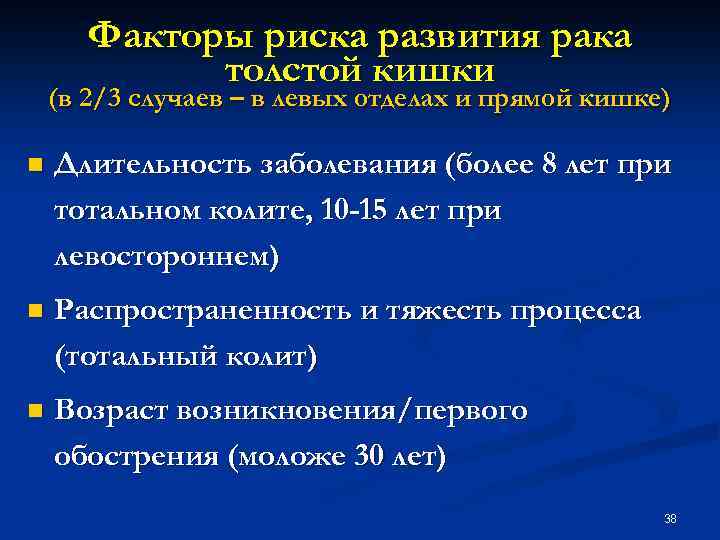 Факторы риска развития рака толстой кишки
(в 2/3 случаев – в левых отделах и прямой кишке)

Длительность заболевания (более 8 лет при тотальном колите, 10-15 лет при левостороннем)

Распространенность и тяжесть процесса (тотальный колит)

Возраст возникновения/первого обострения (моложе 30 лет)

38